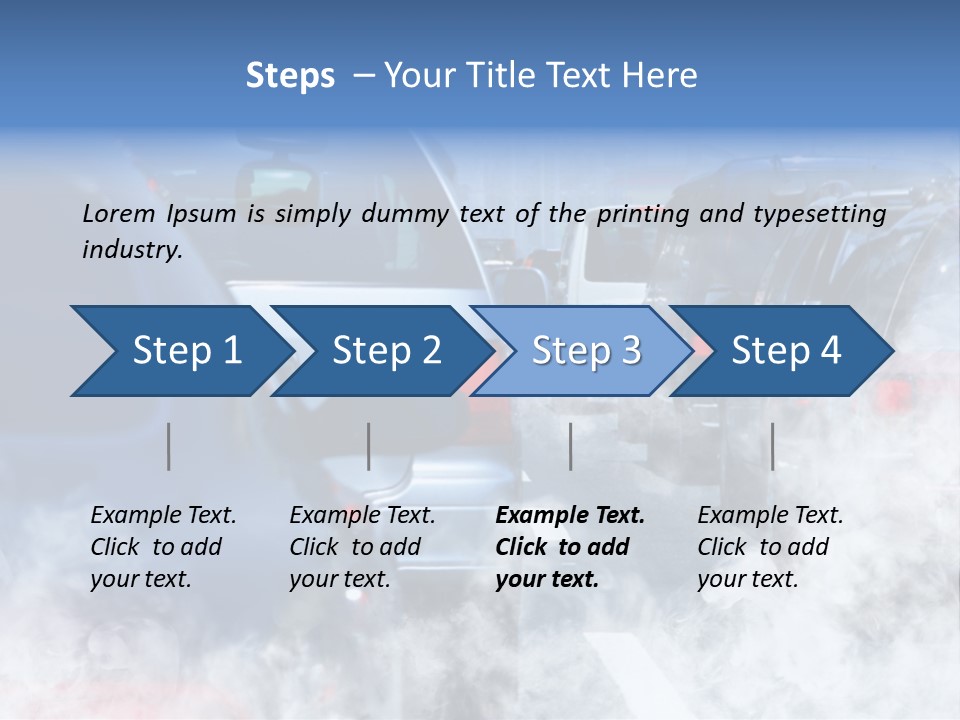 Steps – Your Title Text Here

Lorem Ipsum is simply dummy text of the printing and typesetting industry.

Step 1

Step 2

Step 3

Step 4

Example Text. Click to add your text.

Example Text. Click to add your text.

Example Text. Click to add your text.

Example Text. Click to add your text.